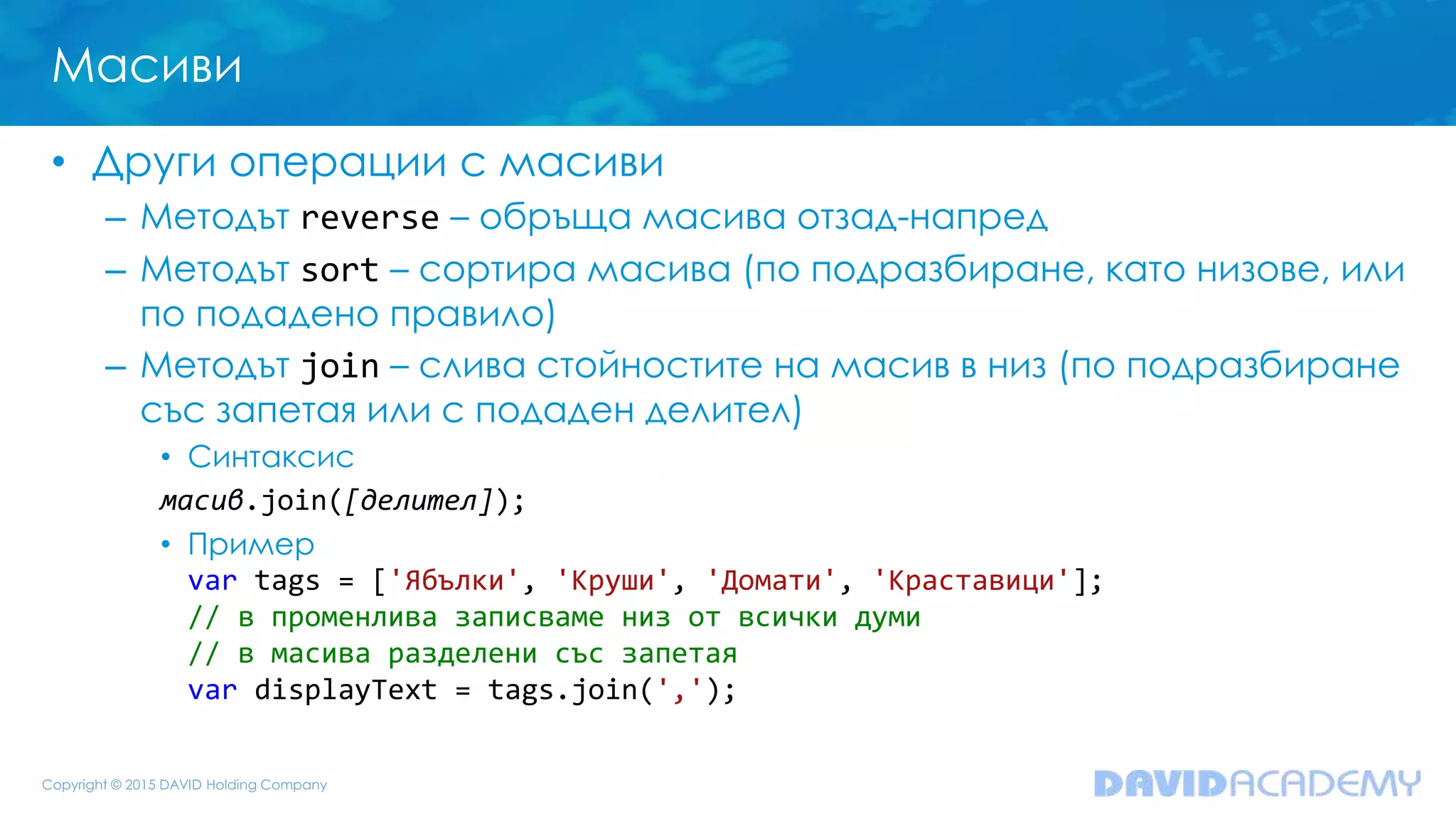 Масиви

• Други операции с масиви
– Методът reverse – обръща масива отзад-напред
– Методът sort – сортира масива (по подразбиране, като низове, или по подадено правило)
– Методът join – слива стойностите на масив в низ (по подразбиране със запетая или с подаден делител)
• Синтаксис
масив.join([делител]);
• Пример
var tags = ['Ябълки', 'Круши', 'Домати', 'Краставици'];
// в променлива записваме низ от всички думи
// в масива разделени със запетая
var displayText = tags.join(',');

Copyright © 2015 DAVID Holding Company

DAVIDACADEMY